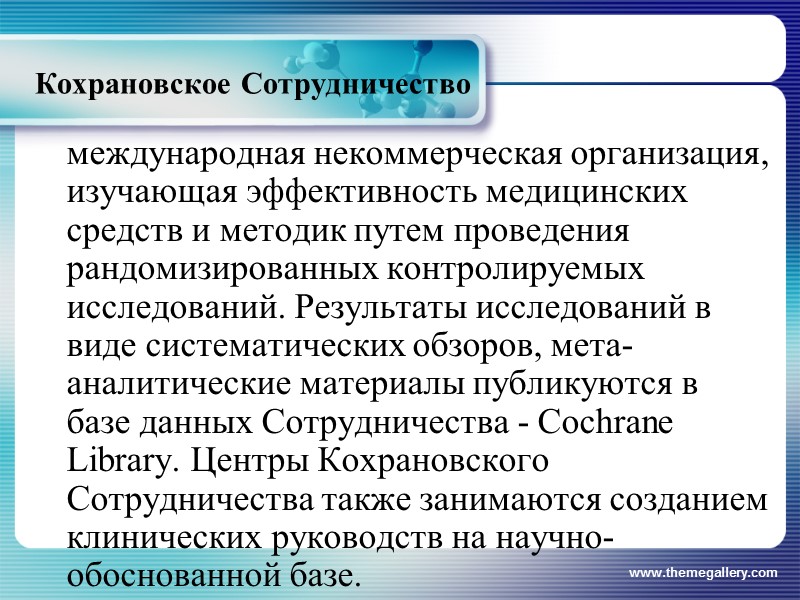 Кохрановское Сотрудничество

международная некоммерческая организация, изучающая эффективность медицинских средств и методик путем проведения рандомизированных контролируемых исследований. Результаты исследований в виде систематических обзоров, мета-аналитические материалы публикуются в базе данных Сотрудничества - Cochrane Library. Центры Кохрановского Сотрудничества также занимаются созданием клинических руководств на научно-обоснованной базе.

www.themegallery.com